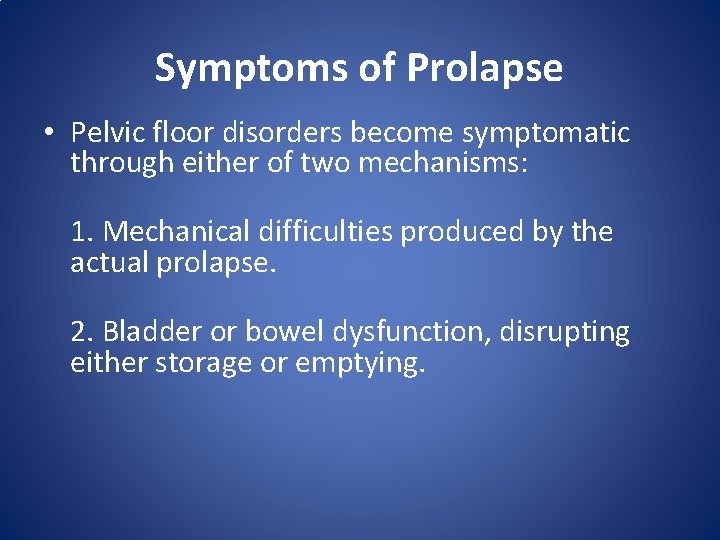 Symptoms of Prolapse

• Pelvic floor disorders become symptomatic through either of two mechanisms:

1. Mechanical difficulties produced by the actual prolapse.

2. Bladder or bowel dysfunction, disrupting either storage or emptying.